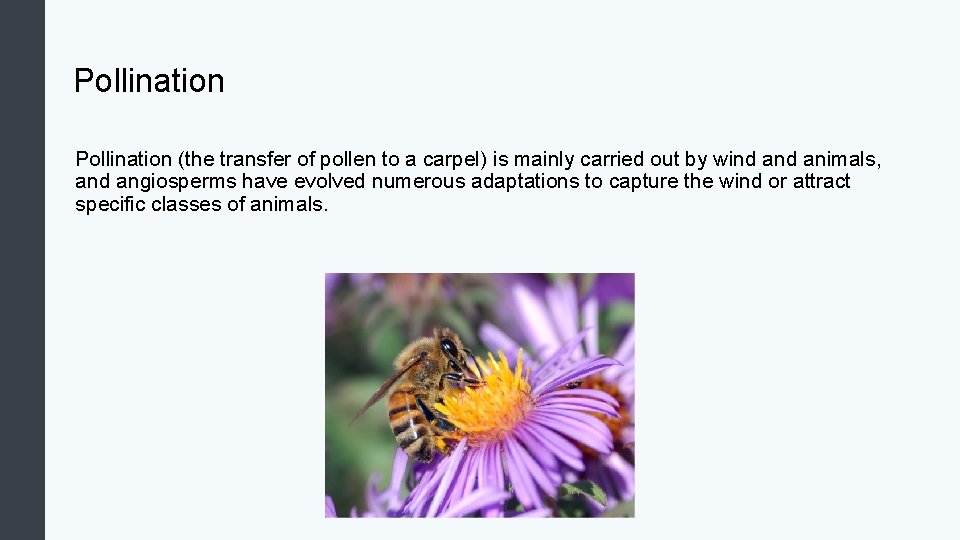 Pollination

Pollination (the transfer of pollen to a carpel) is mainly carried out by wind and animals, and angiosperms have evolved numerous adaptations to capture the wind or attract specific classes of animals.